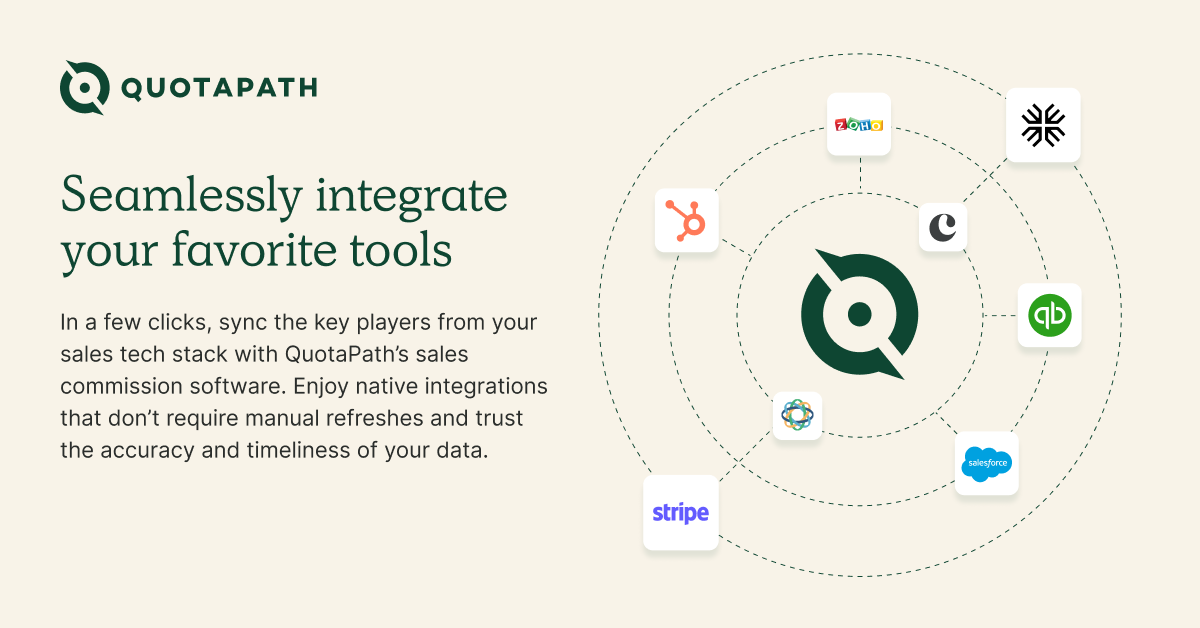 QUOTAPATH

Seamlessly integrate your favorite tools

In a few clicks, sync the key players from your sales tech stack with QuotaPath's sales commission software. Enjoy native integrations that don't require manual refreshes and trust the accuracy and timeliness of your data.

ZOHO

qb

salesforce

stripe